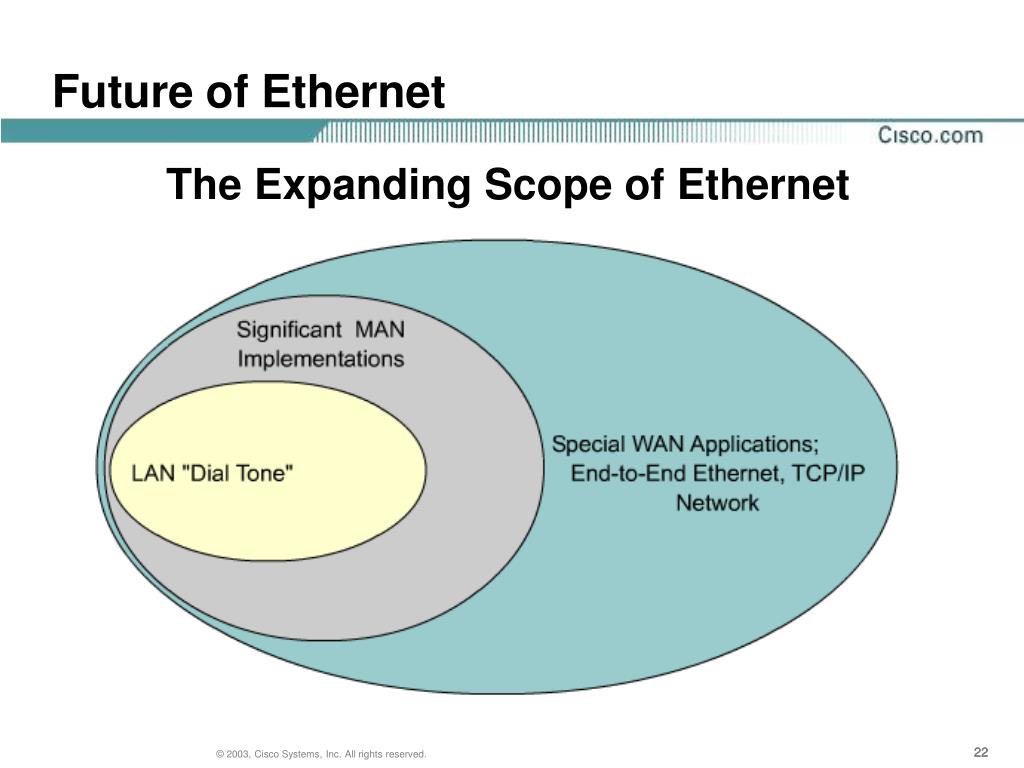 Future of Ethernet

Cisco.com

The Expanding Scope of Ethernet

Significant MAN Implementations

LAN "Dial Tone"

Special WAN Applications; End-to-End Ethernet, TCP/IP Network

© 2003, Cisco Systems, Inc. All rights reserved.

22